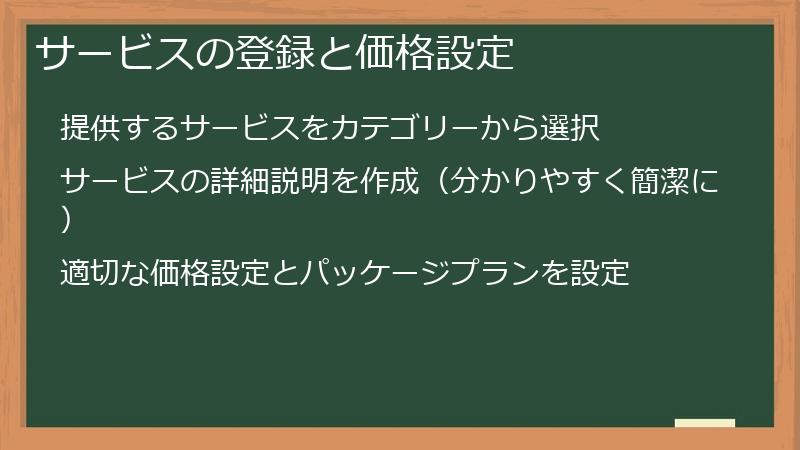 サービスの登録と価格設定

提供するサービスをカテゴリーから選択

サービスの詳細説明を作成（分かりやすく簡潔に）

適切な価格設定とパッケージプランを設定